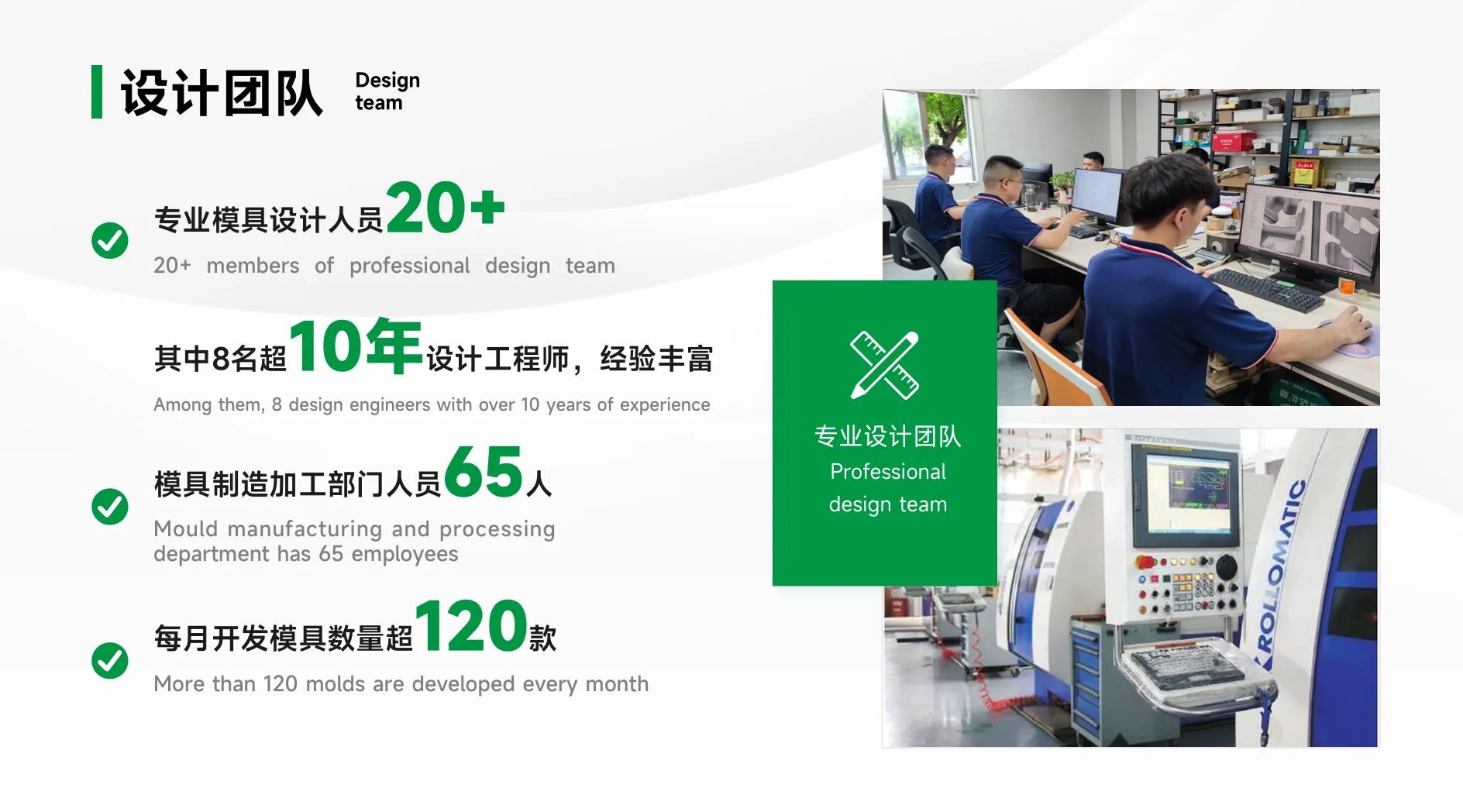 设计团队 Design team

专业模具设计人员20+
20+ members of professional design team

其中8名超10年设计工程师，经验丰富
Among them, 8 design engineers with over 10 years of experience

模具制造加工部门人员65人
Mould manufacturing and processing department has 65 employees

每月开发模具数量超120款
More than 120 molds are developed every month

专业设计团队
Professional design team

ROLLOMATIC